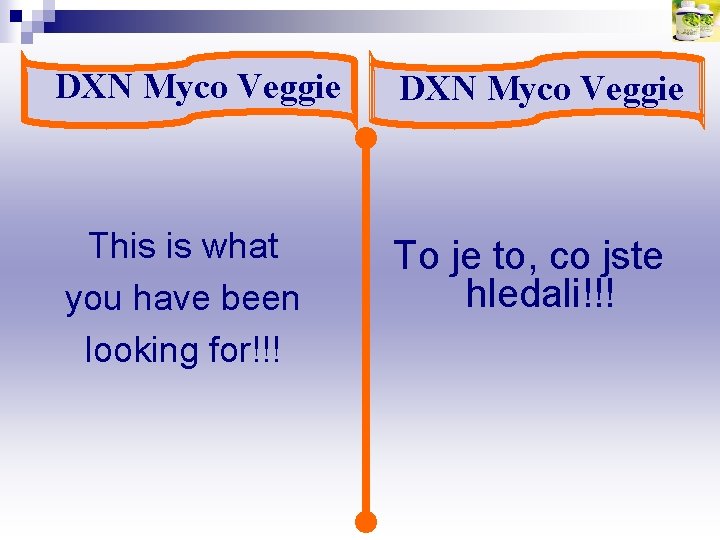 DXN Myco Veggie

This is what you have been looking for!!!

DXN Myco Veggie

To je to, co jste hledali!!!